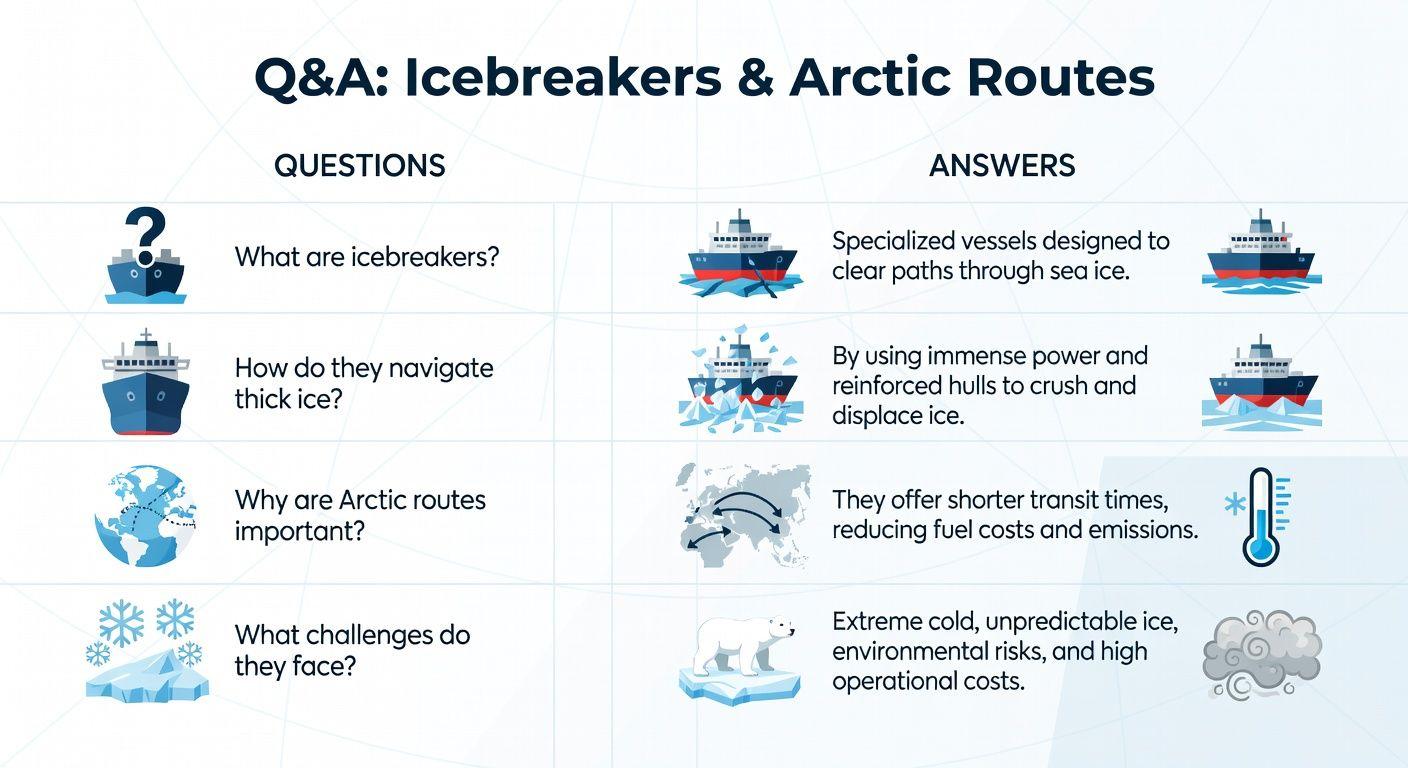 Q&A: Icebreakers & Arctic Routes

| QUESTIONS | ANSWERS |
|---|---|
| What are icebreakers? | Specialized vessels designed to clear paths through sea ice. |
| How do they navigate thick ice? | By using immense power and reinforced hulls to crush and displace ice. |
| Why are Arctic routes important? | They offer shorter transit times, reducing fuel costs and emissions. |
| What challenges do they face? | Extreme cold, unpredictable ice, environmental risks, and high operational costs. |